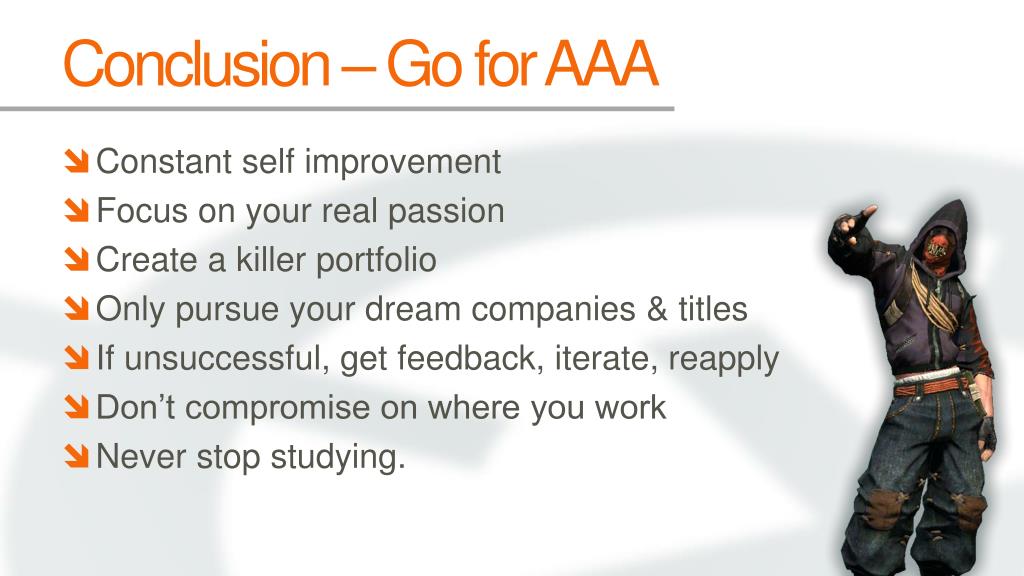 Conclusion – Go for AAA

Constant self improvement
Focus on your real passion
Create a killer portfolio
Only pursue your dream companies & titles
If unsuccessful, get feedback, iterate, reapply
Don’t compromise on where you work
Never stop studying.